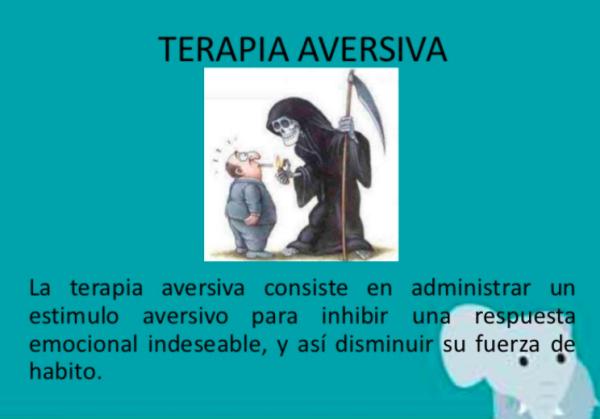 TERAPIA AVERSIVA

La terapia aversiva consiste en administrar un estimulo aversivo para inhibir una respuesta emocional indeseable, y así disminuir su fuerza de habito.